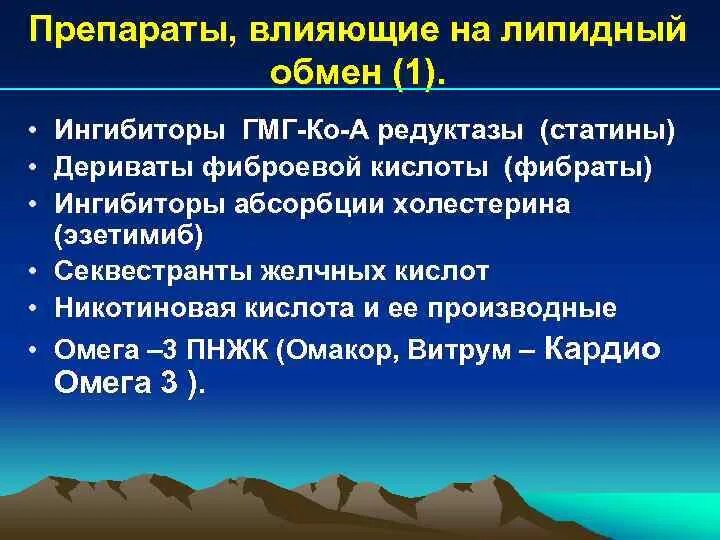 Препараты, влияющие на липидный обмен (1).

• Ингибиторы ГМГ-Ко-А редуктазы (статины)
• Дериваты фиброевой кислоты (фибраты)
• Ингибиторы абсорбции холестерина (эзетимиб)
• Секвестранты желчных кислот
• Никотиновая кислота и ее производные
• Омега –3 ПНЖК (Омакор, Витрум – Кардио Омега 3 ).